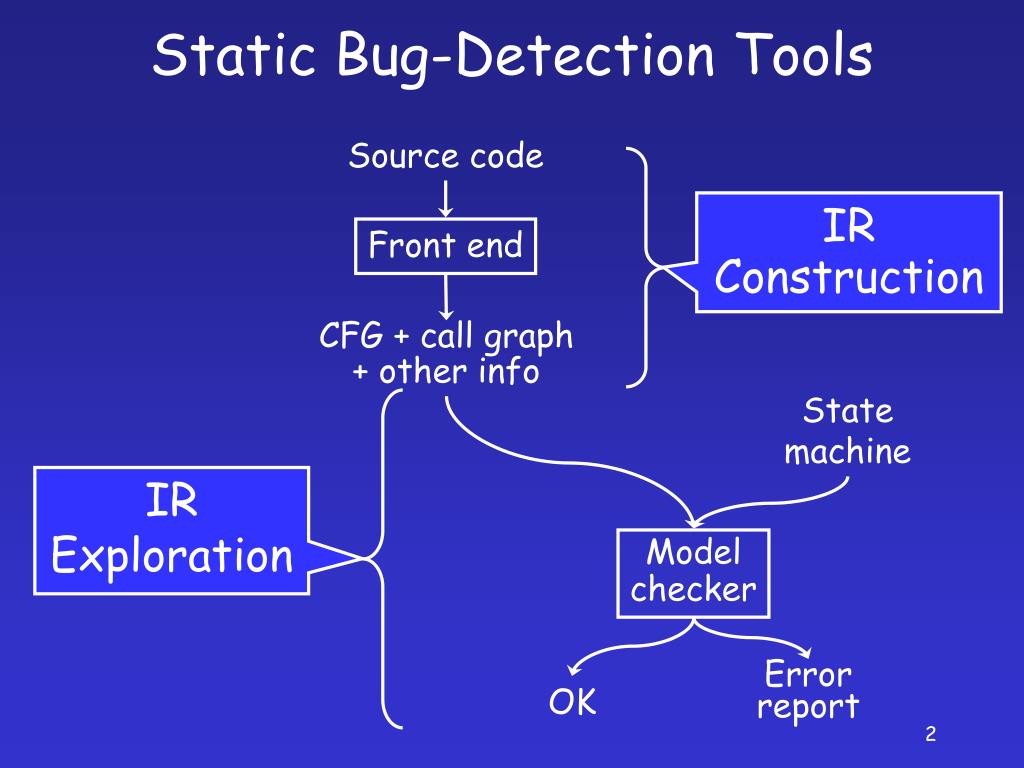 Static Bug-Detection Tools

Source code

Front end

CFG + call graph
+ other info

IR
Construction

State
machine

IR
Exploration

Model
checker

OK

Error
report

2